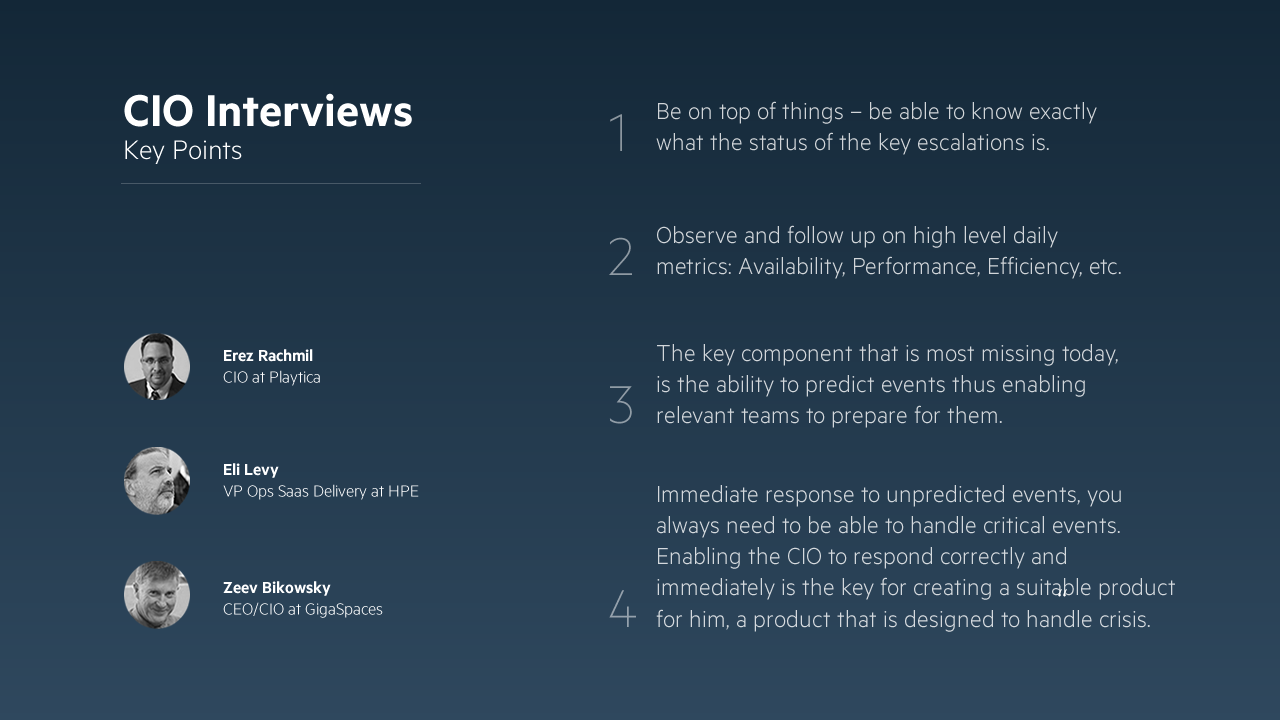 CIO Interviews
Key Points

Erez Rachmil
CIO at Playtica

Eli Levy
VP Ops Saas Delivery at HPE

Zeev Bikowsky
CEO/CIO at GigaSpaces

1 Be on top of things – be able to know exactly what the status of the key escalations is.

2 Observe and follow up on high level daily metrics: Availability, Performance, Efficiency, etc.

3 The key component that is most missing today, is the ability to predict events thus enabling relevant teams to prepare for them.

4 Immediate response to unpredicted events, you always need to be able to handle critical events. Enabling the CIO to respond correctly and immediately is the key for creating a suitable product for him, a product that is designed to handle crisis.